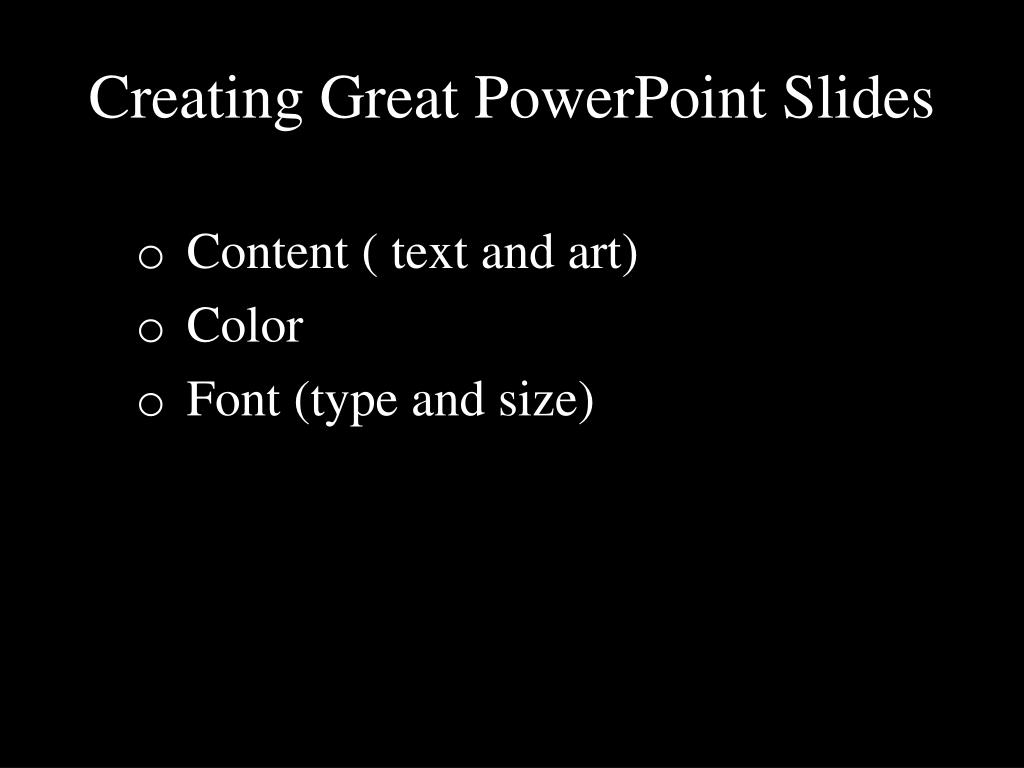 Creating Great PowerPoint Slides

o Content ( text and art)
o Color
o Font (type and size)